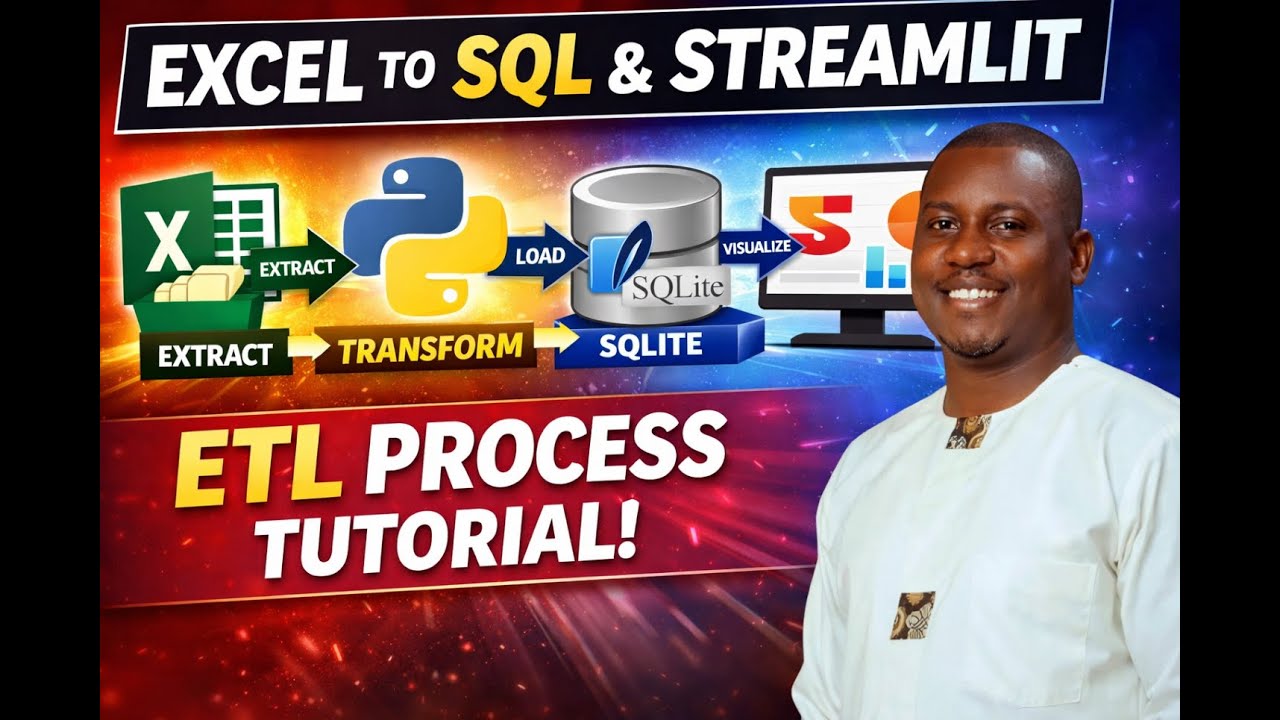 EXCEL TO SQL & STREAMLIT

X

EXTRACT

LOAD

SQLite

VISUALIZE

EXTRACT

TRANSFORM

SQLITE

ETL PROCESS TUTORIAL!